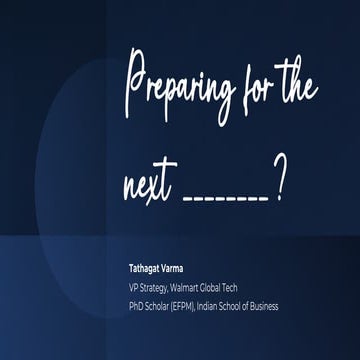 Preparing for the next ________?

Tathagat Varma

VP Strategy, Walmart Global Tech

PhD Scholar (EFPM), Indian School of Business